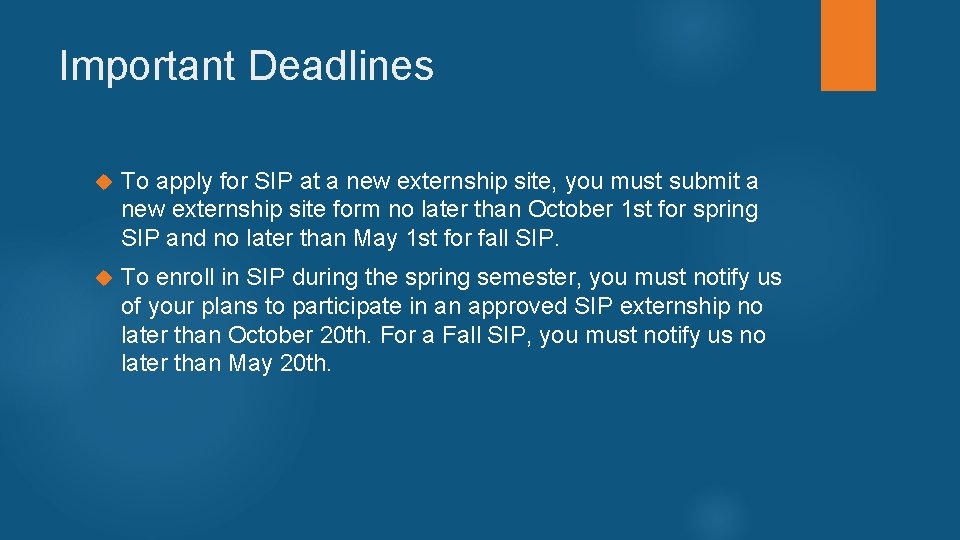 Important Deadlines

To apply for SIP at a new externship site, you must submit a new externship site form no later than October 1st for spring SIP and no later than May 1st for fall SIP.

To enroll in SIP during the spring semester, you must notify us of your plans to participate in an approved SIP externship no later than October 20th. For a Fall SIP, you must notify us no later than May 20th.